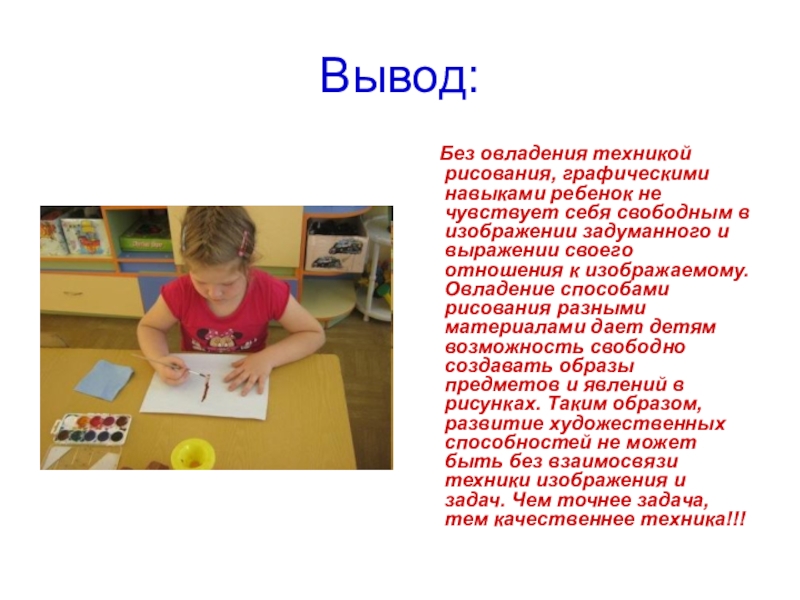 Вывод:

Без овладения техникой рисования, графическими навыками ребенок не чувствует себя свободным в изображении задуманного и выражении своего отношения к изображаемому. Овладение способами рисования разными материалами дает детям возможность свободно создавать образы предметов и явлений в рисунках. Таким образом, развитие художественных способностей не может быть без взаимосвязи техники изображения и задач. Чем точнее задача, тем качественнее техника!!!